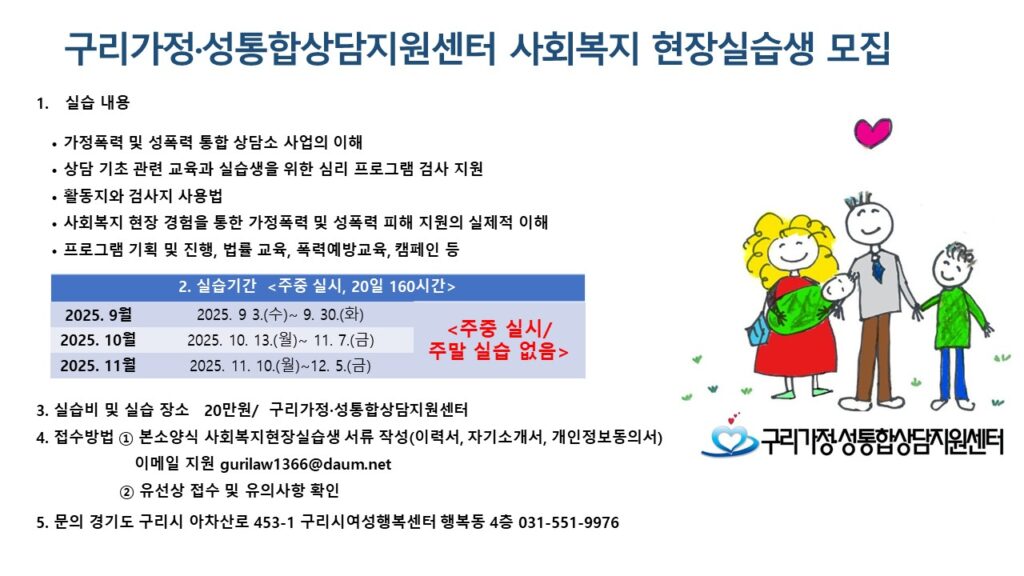 구리가정·성통합상담지원센터 사회복지 현장실습생 모집

1. 실습 내용

• 가정폭력 및 성폭력 통합 상담소 사업의 이해
• 상담 기초 관련 교육과 실습생을 위한 심리 프로그램 검사 지원
• 활동지와 검사지 사용법
• 사회복지 현장 경험을 통한 가정폭력 및 성폭력 피해 지원의 실제적 이해
• 프로그램 기획 및 진행, 법률 교육, 폭력예방교육, 캠페인 등

| 2. 실습기간 <주중 실시, 20일 160시간> | | |
|---|---|---|
| 2025. 9월 | 2025. 9 3.(수)~ 9. 30.(화) | <주중 실시/ 주말 실습 없음> |
| 2025. 10월 | 2025. 10. 13.(월)~ 11. 7.(금) | |
| 2025. 11월 | 2025. 11. 10.(월)~12. 5.(금) | |

3. 실습비 및 실습 장소 20만원/ 구리가정·성통합상담지원센터

4. 접수방법 ① 본소양식 사회복지현장실습생 서류 작성(이력서, 자기소개서, 개인정보동의서)
이메일 지원 gurilaw1366@daum.net
② 유선상 접수 및 유의사항 확인

5. 문의 경기도 구리시 아차산로 453-1 구리시여성행복센터 행복동 4층 031-551-9976

구리가정·성통합상담지원센터